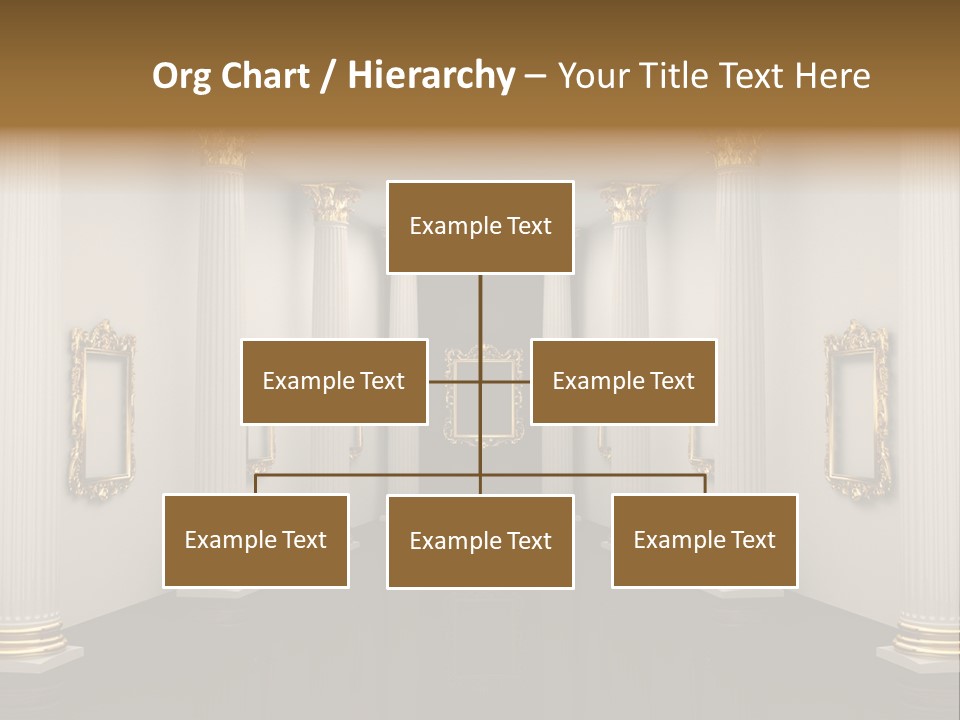 Org Chart / Hierarchy – Your Title Text Here

Example Text

Example Text

Example Text

Example Text

Example Text

Example Text